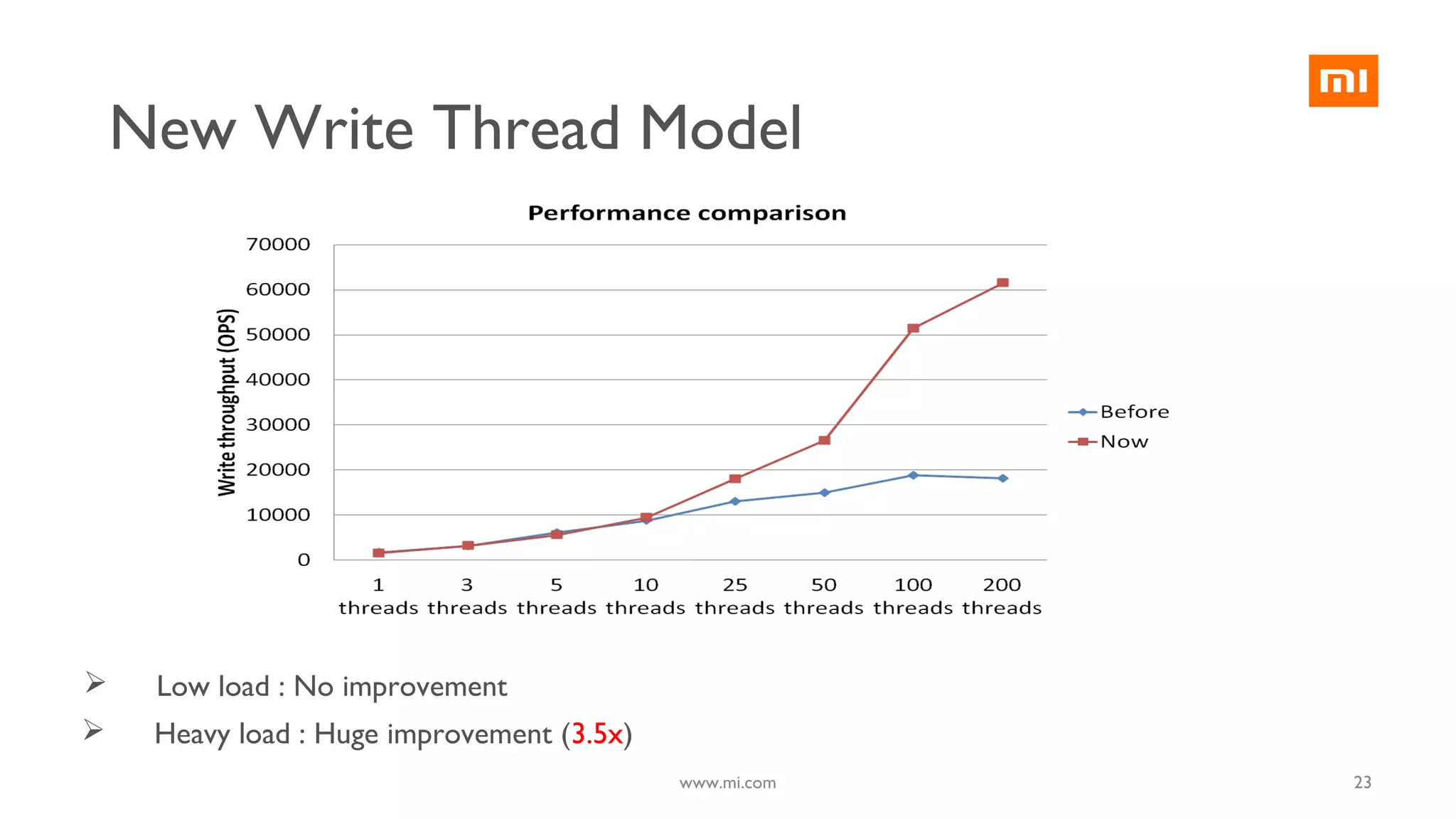 mi

New Write Thread Model

Performance comparison

Write throughput (OPS)

70000
60000
50000
40000
30000
20000
10000
0

1 threads 3 threads 5 threads 10 threads 25 threads 50 threads 100 threads 200 threads

Before
Now

➢ Low load : No improvement
➢ Heavy load : Huge improvement (3.5x)

www.mi.com

23